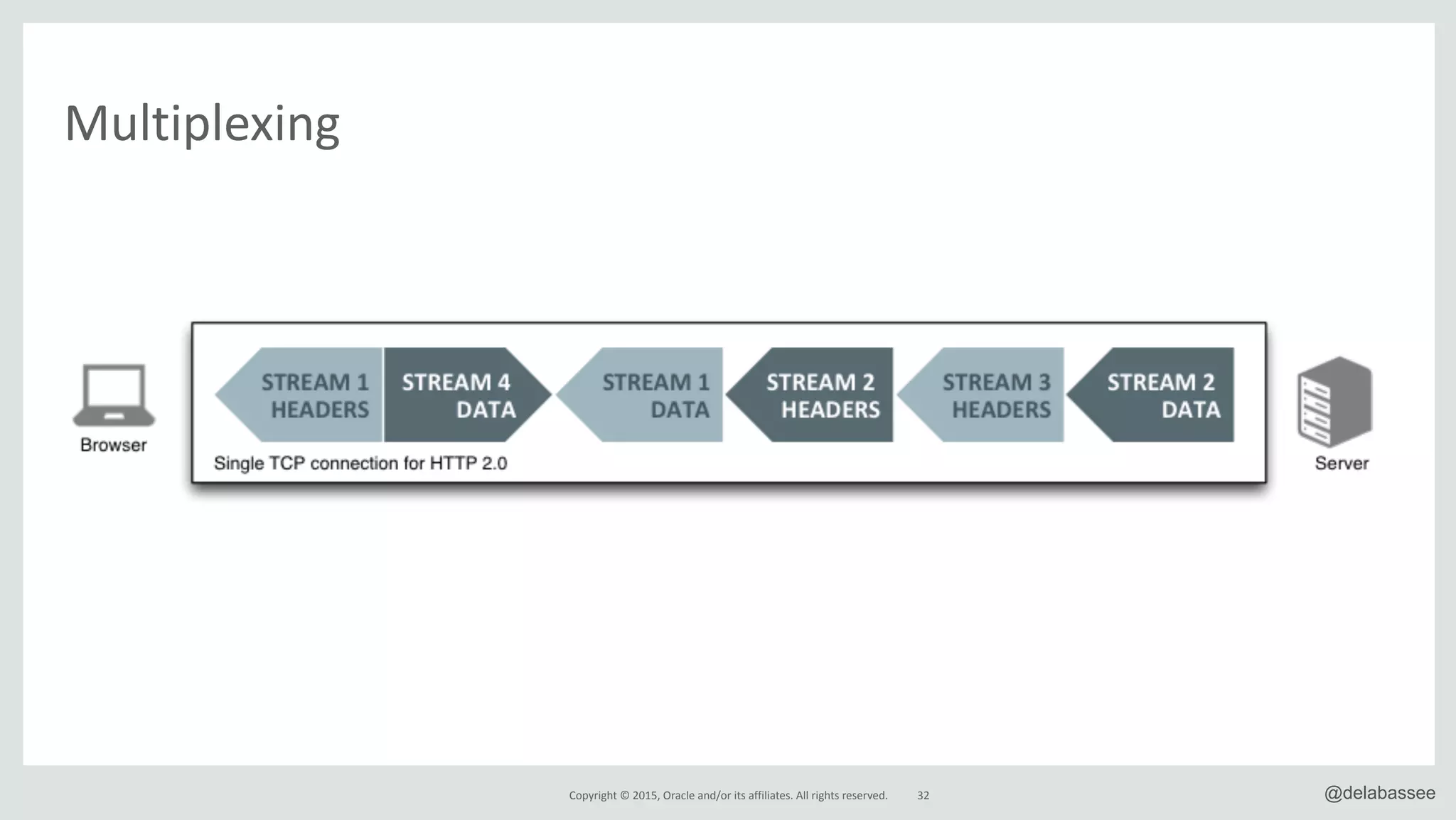 Multiplexing

Browser

STREAM 1 HEADERS

STREAM 4 DATA

STREAM 1 DATA

STREAM 2 HEADERS

STREAM 3 HEADERS

STREAM 2 DATA

Single TCP connection for HTTP 2.0

Server

Copyright © 2015, Oracle and/or its affiliates. All rights reserved. 32

@delabassee